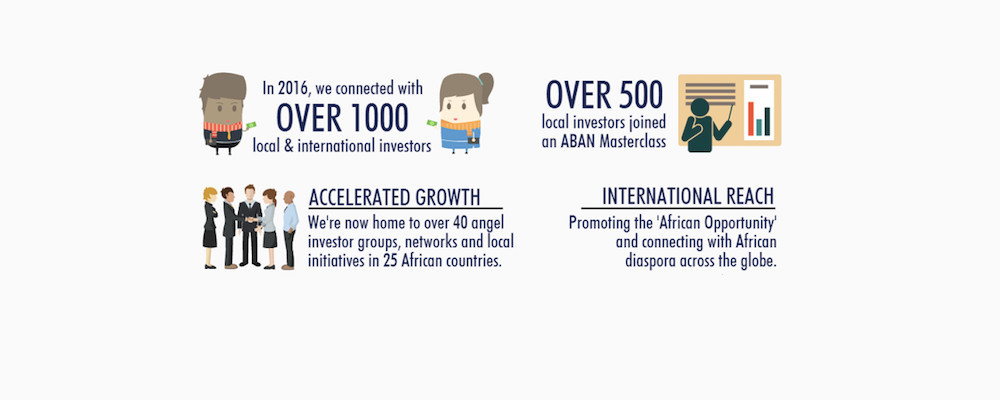 In 2016, we connected with
OVER 1000
local & international investors

OVER 500
local investors joined an ABAN Masterclass

ACCELERATED GROWTH
We're now home to over 40 angel investor groups, networks and local initiatives in 25 African countries.

INTERNATIONAL REACH
Promoting the 'African Opportunity' and connecting with African diaspora across the globe.